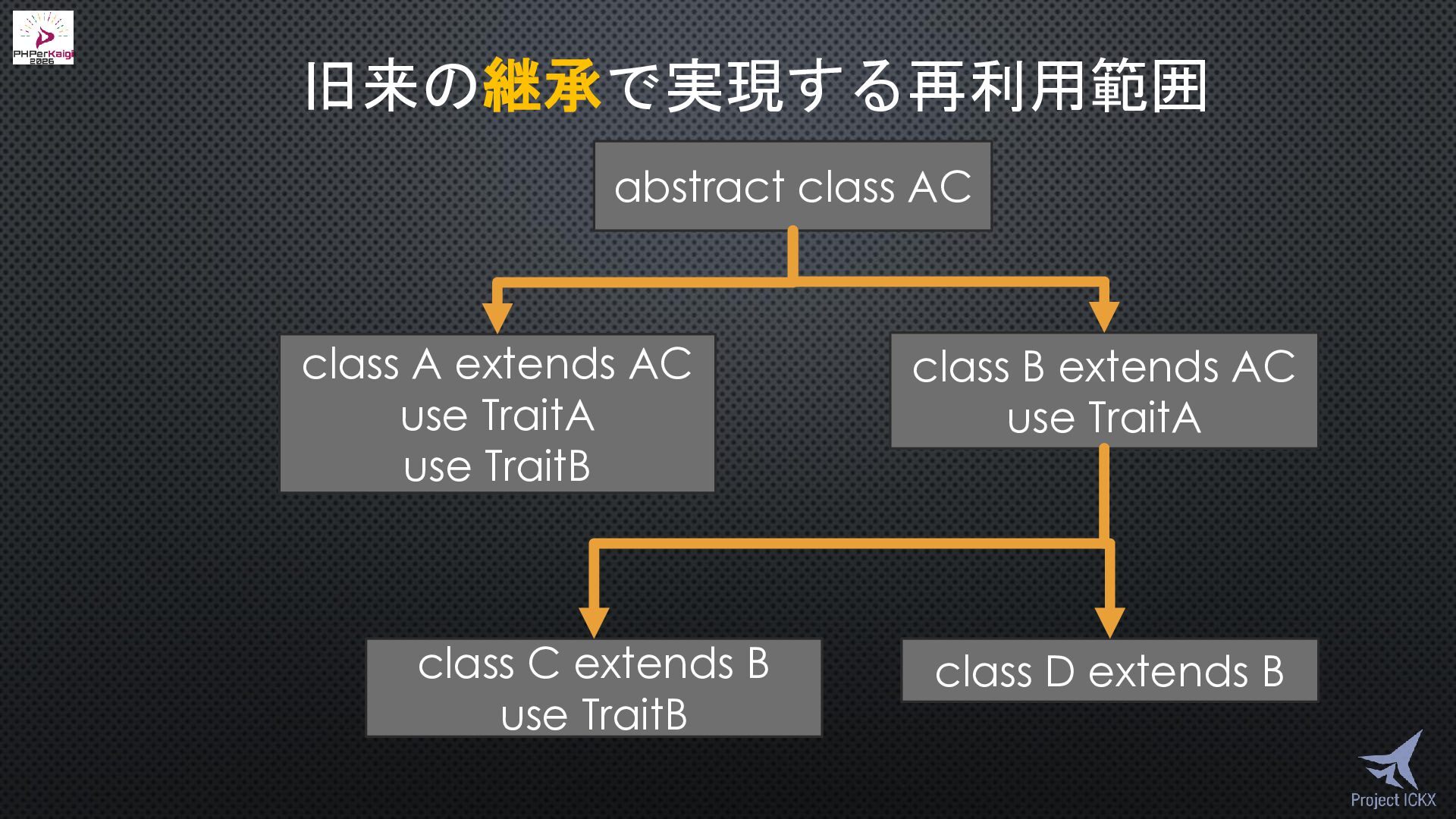 PHPerKaigi 2026

旧来の継承で実現する再利用範囲

abstract class AC

class A extends AC
use TraitA
use TraitB

class B extends AC
use TraitA

class C extends B
use TraitB

class D extends B

Project ICKX